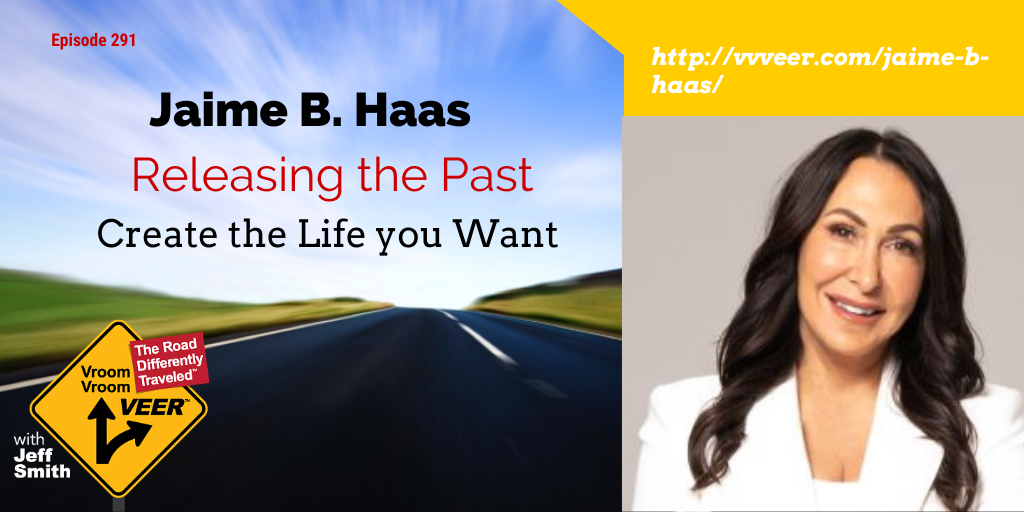 Episode 291

Jaime B. Haas

Releasing the Past

Create the Life you Want

http://vvveer.com/jaime-b-haas/

Vroom Vroom VEER™

The Road Differently Traveled™

with Jeff Smith